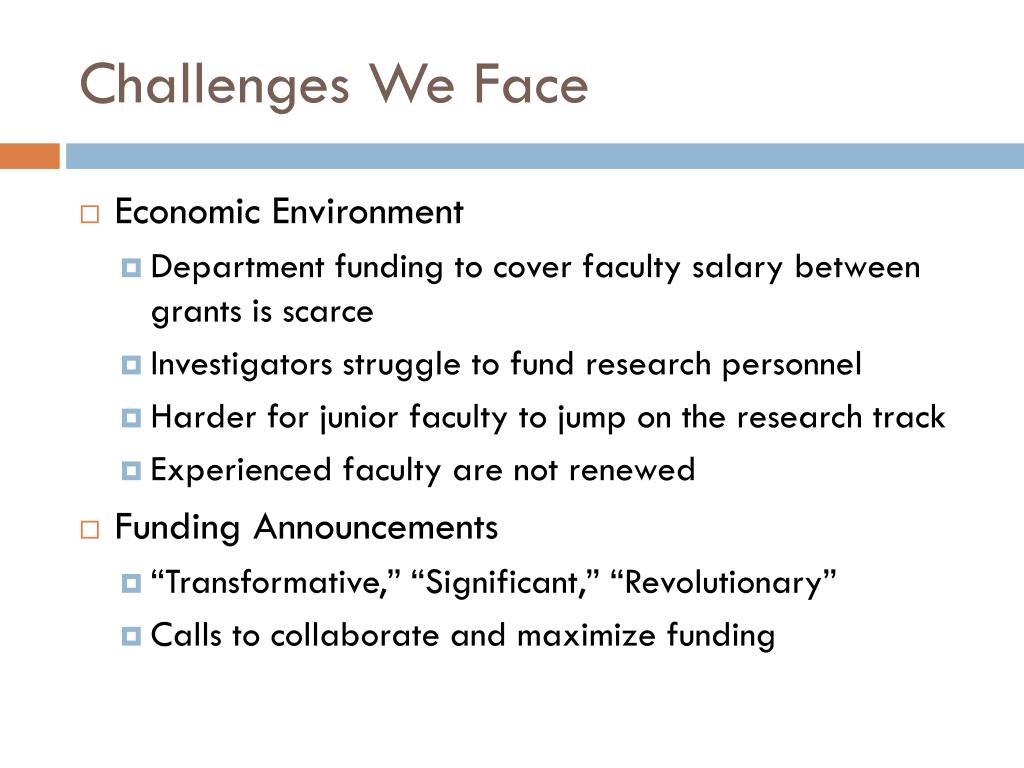 Challenges We Face

Economic Environment

Department funding to cover faculty salary between grants is scarce

Investigators struggle to fund research personnel

Harder for junior faculty to jump on the research track

Experienced faculty are not renewed

Funding Announcements

“Transformative,” “Significant,” “Revolutionary”

Calls to collaborate and maximize funding